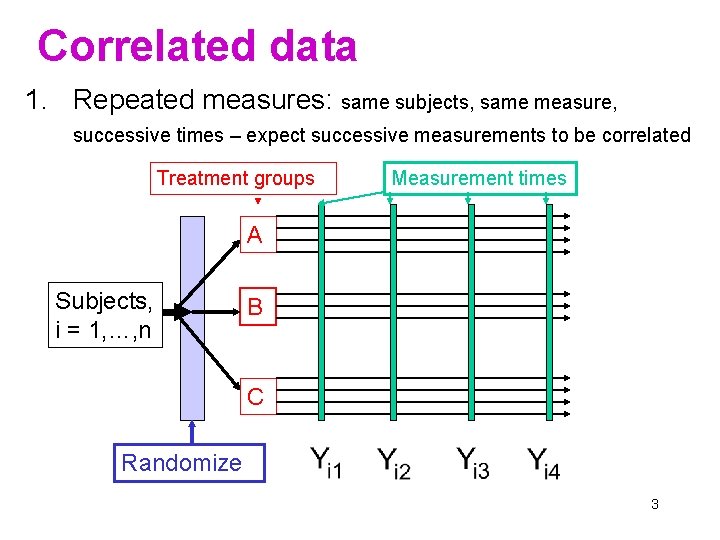 Correlated data

1. Repeated measures: same subjects, same measure, successive times – expect successive measurements to be correlated

Treatment groups

Measurement times

Subjects, i = 1,…,n

A

B

C

Randomize

$Y_{i1}$ $Y_{i2}$ $Y_{i3}$ $Y_{i4}$

3